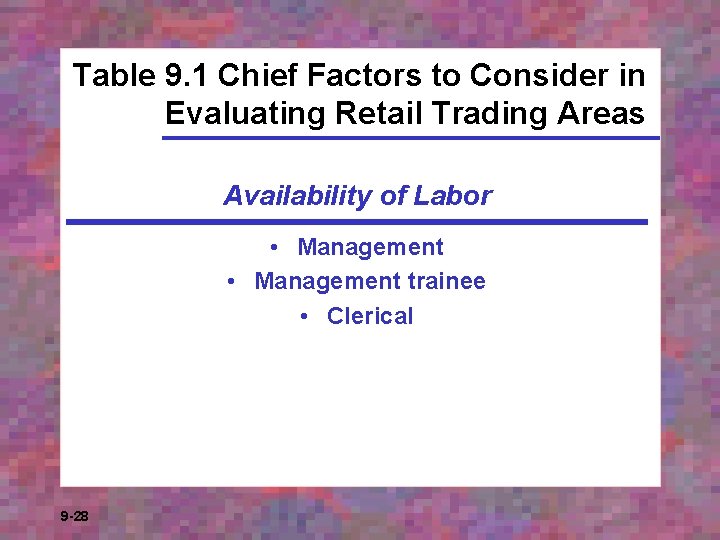 Table 9.1 Chief Factors to Consider in Evaluating Retail Trading Areas

Availability of Labor

• Management
• Management trainee
• Clerical

9-28